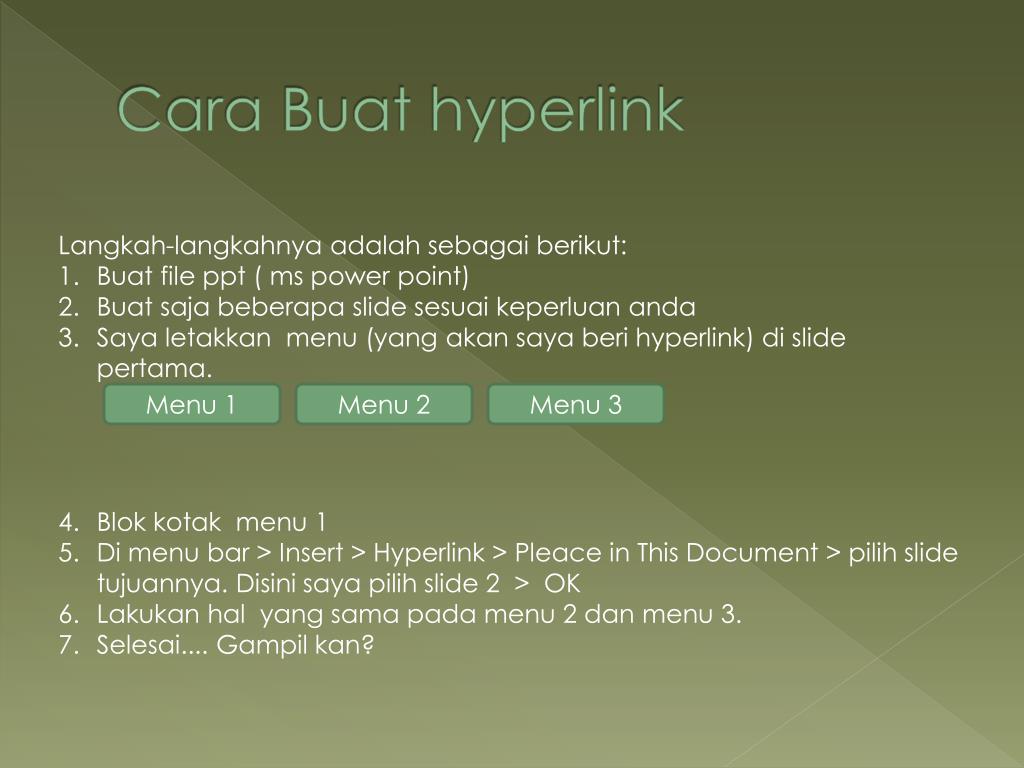 Cara Buat hyperlink

Langkah-langkahnya adalah sebagai berikut:
1. Buat file ppt ( ms power point)
2. Buat saja beberapa slide sesuai keperluan anda
3. Saya letakkan menu (yang akan saya beri hyperlink) di slide pertama.

Menu 1
Menu 2
Menu 3

4. Blok kotak menu 1
5. Di menu bar > Insert > Hyperlink > Pleace in This Document > pilih slide tujuannya. Disini saya pilih slide 2 > OK
6. Lakukan hal yang sama pada menu 2 dan menu 3.
7. Selesai.... Gampil kan?